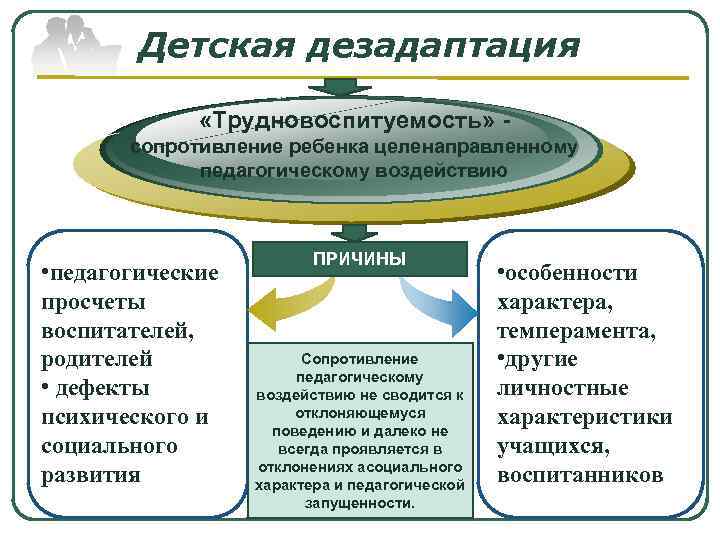 Детская дезадаптация

«Трудновоспитуемость» - сопротивление ребенка целенаправленному педагогическому воздействию

ПРИЧИНЫ

•педагогические просчеты воспитателей, родителей
• дефекты психического и социального развития

Сопротивление педагогическому воздействию не сводится к отклоняющемуся поведению и далеко не всегда проявляется в отклонениях асоциального характера и педагогической запущенности.

•особенности характера, темперамента,
•другие личностные характеристики учащихся, воспитанников